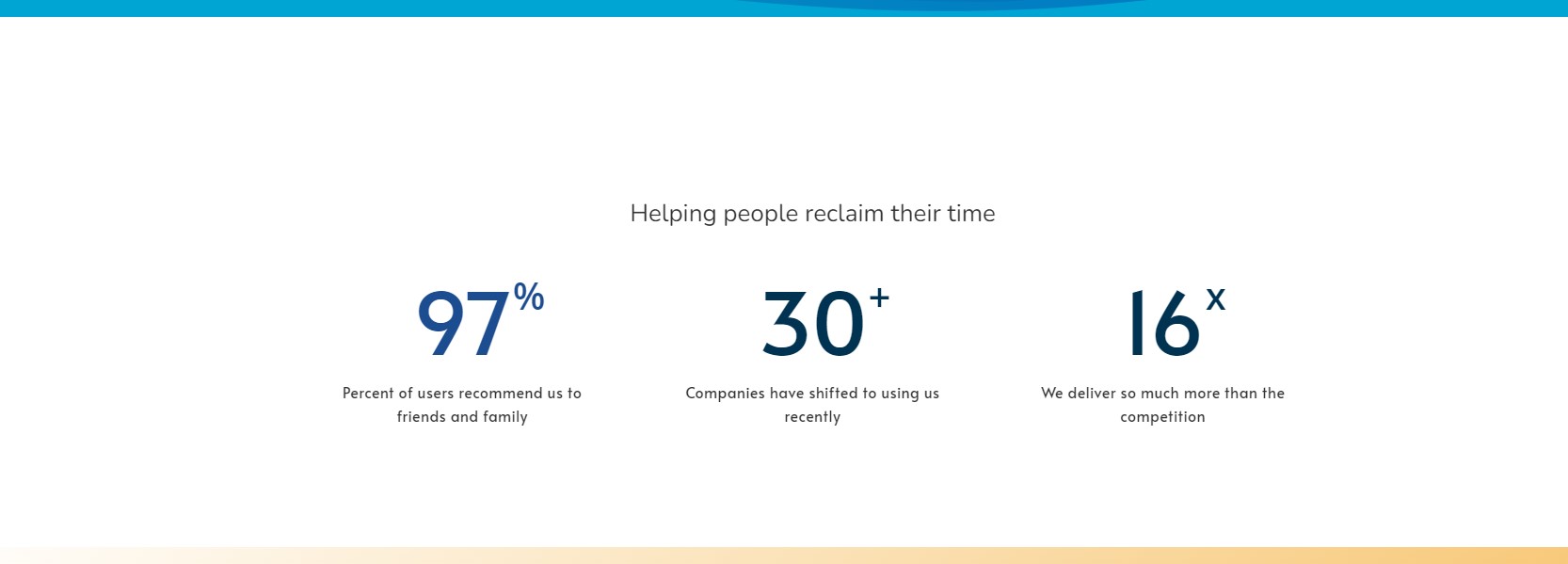 Helping people reclaim their time

97%

Percent of users recommend us to friends and family

30+

Companies have shifted to using us recently

16x

We deliver so much more than the competition